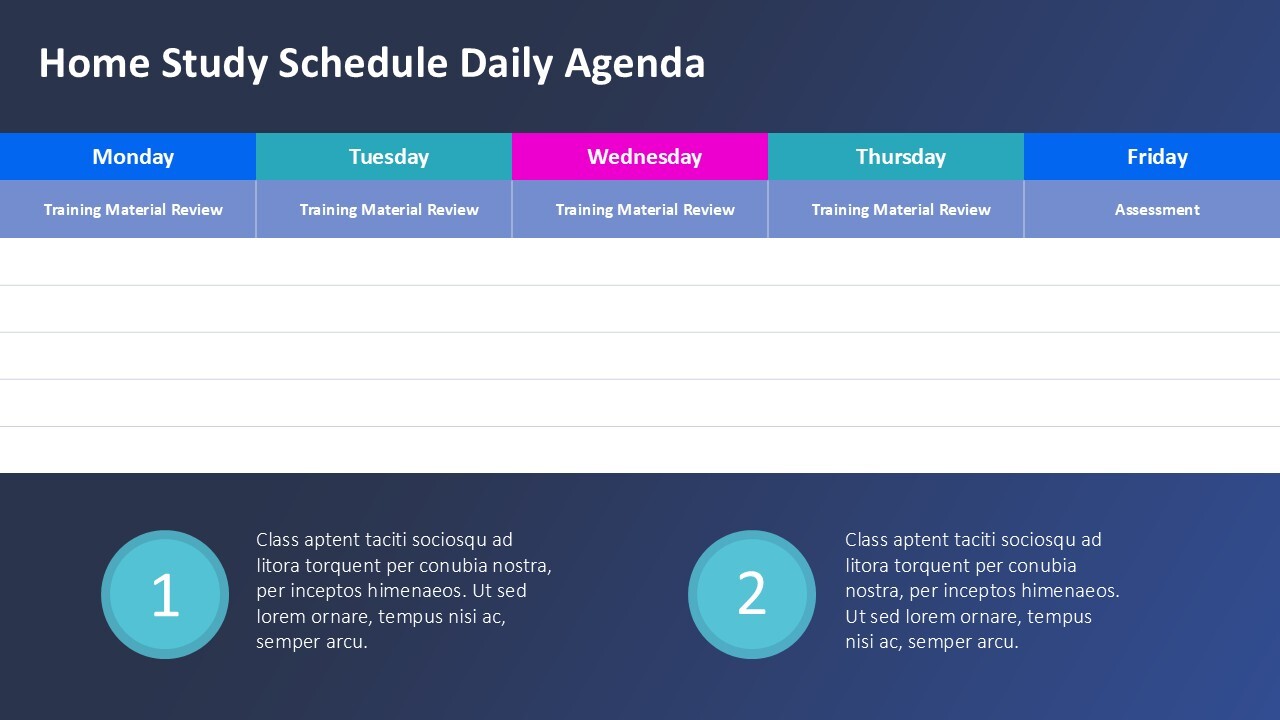 Home Study Schedule Daily Agenda

| Monday | Tuesday | Wednesday | Thursday | Friday |
|---|---|---|---|---|
| Training Material Review | Training Material Review | Training Material Review | Training Material Review | Assessment |
| | | | | |
| | | | | |
| | | | | |
| | | | | |
| | | | | |

1

Class aptent taciti sociosqu ad litora torquent per conubia nostra, per inceptos himenaeos. Ut sed lorem ornare, tempus nisi ac, semper arcu.

2

Class aptent taciti sociosqu ad litora torquent per conubia nostra, per inceptos himenaeos. Ut sed lorem ornare, tempus nisi ac, semper arcu.